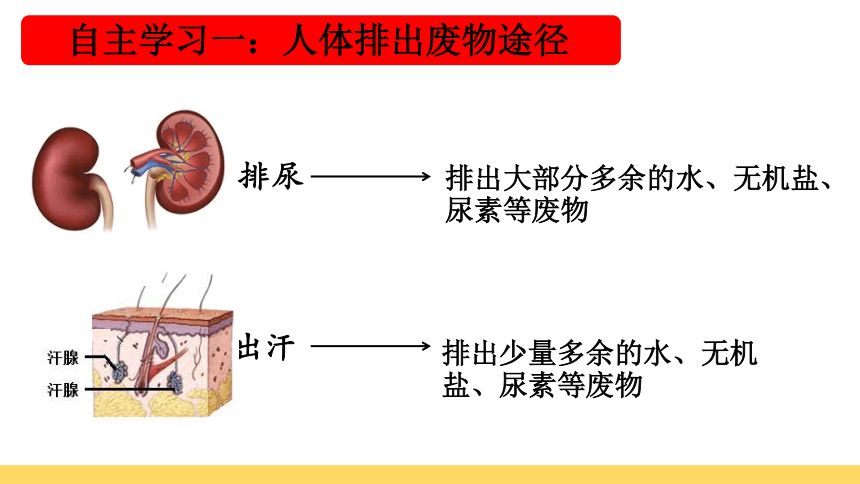 自主学习一：人体排出废物途径

排尿

排出大部分多余的水、无机盐、尿素等废物

汗腺

汗腺

出汗

排出少量多余的水、无机盐、尿素等废物